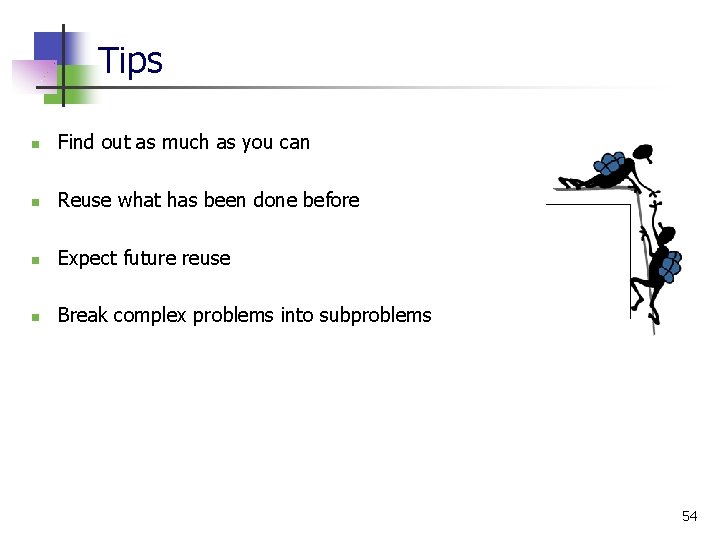 Tips

- Find out as much as you can
- Reuse what has been done before
- Expect future reuse
- Break complex problems into subproblems

54